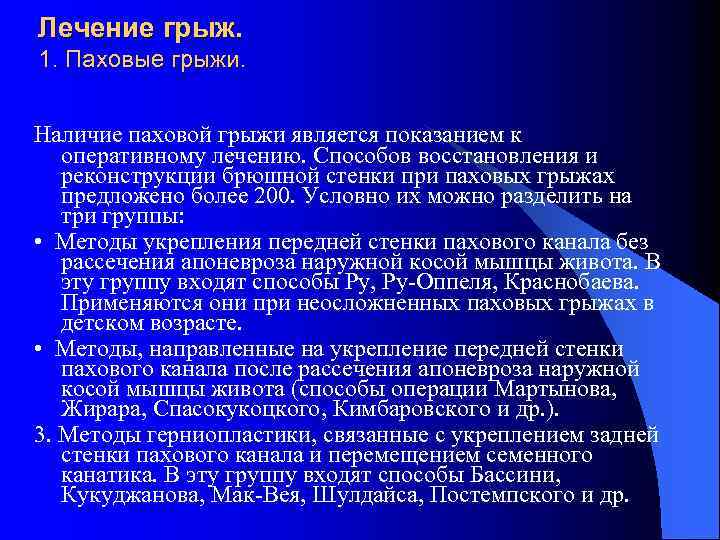 Лечение грыж.
1. Паховые грыжи.

Наличие паховой грыжи является показанием к оперативному лечению. Способов восстановления и реконструкции брюшной стенки при паховых грыжах предложено более 200. Условно их можно разделить на три группы:

• Методы укрепления передней стенки пахового канала без рассечения апоневроза наружной косой мышцы живота. В эту группу входят способы Ру, Ру-Оппеля, Краснобаева. Применяются они при неосложненных паховых грыжах в детском возрасте.

• Методы, направленные на укрепление передней стенки пахового канала после рассечения апоневроза наружной косой мышцы живота (способы операции Мартынова, Жирара, Спасокукоцкого, Кимбаровского и др.).

3. Методы герниопластики, связанные с укреплением задней стенки пахового канала и перемещением семенного канатика. В эту группу входят способы Бассини, Кукуджанова, Мак-Вея, Шулдайса, Постемпского и др.